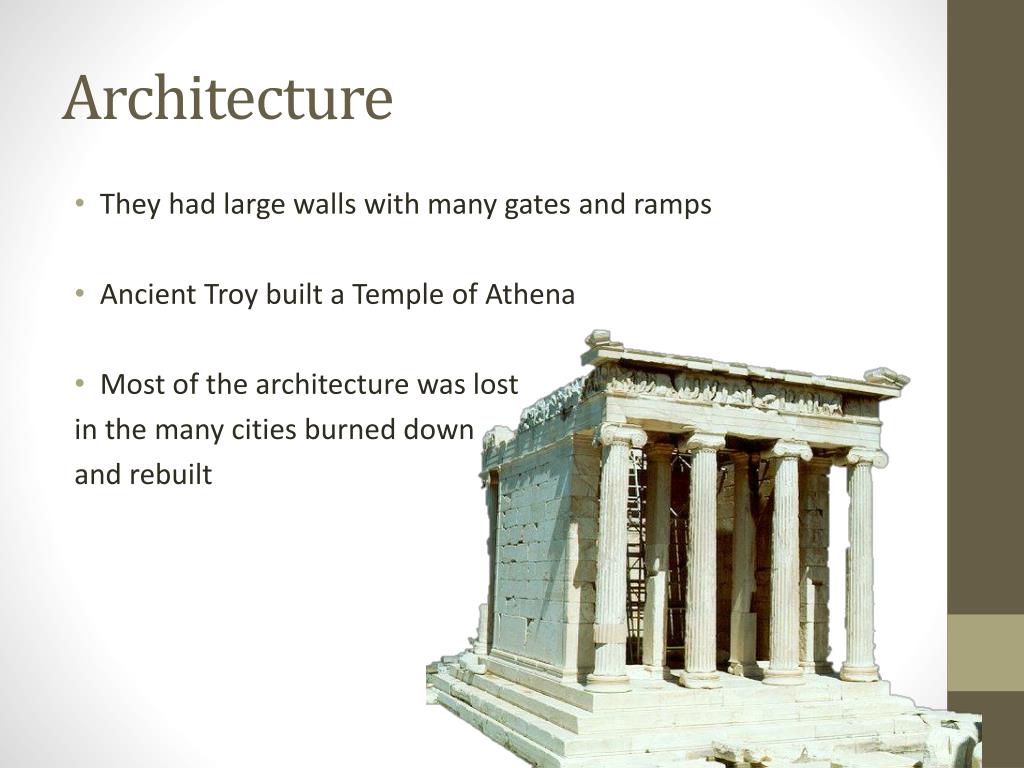 Architecture

• They had large walls with many gates and ramps

• Ancient Troy built a Temple of Athena

• Most of the architecture was lost in the many cities burned down and rebuilt